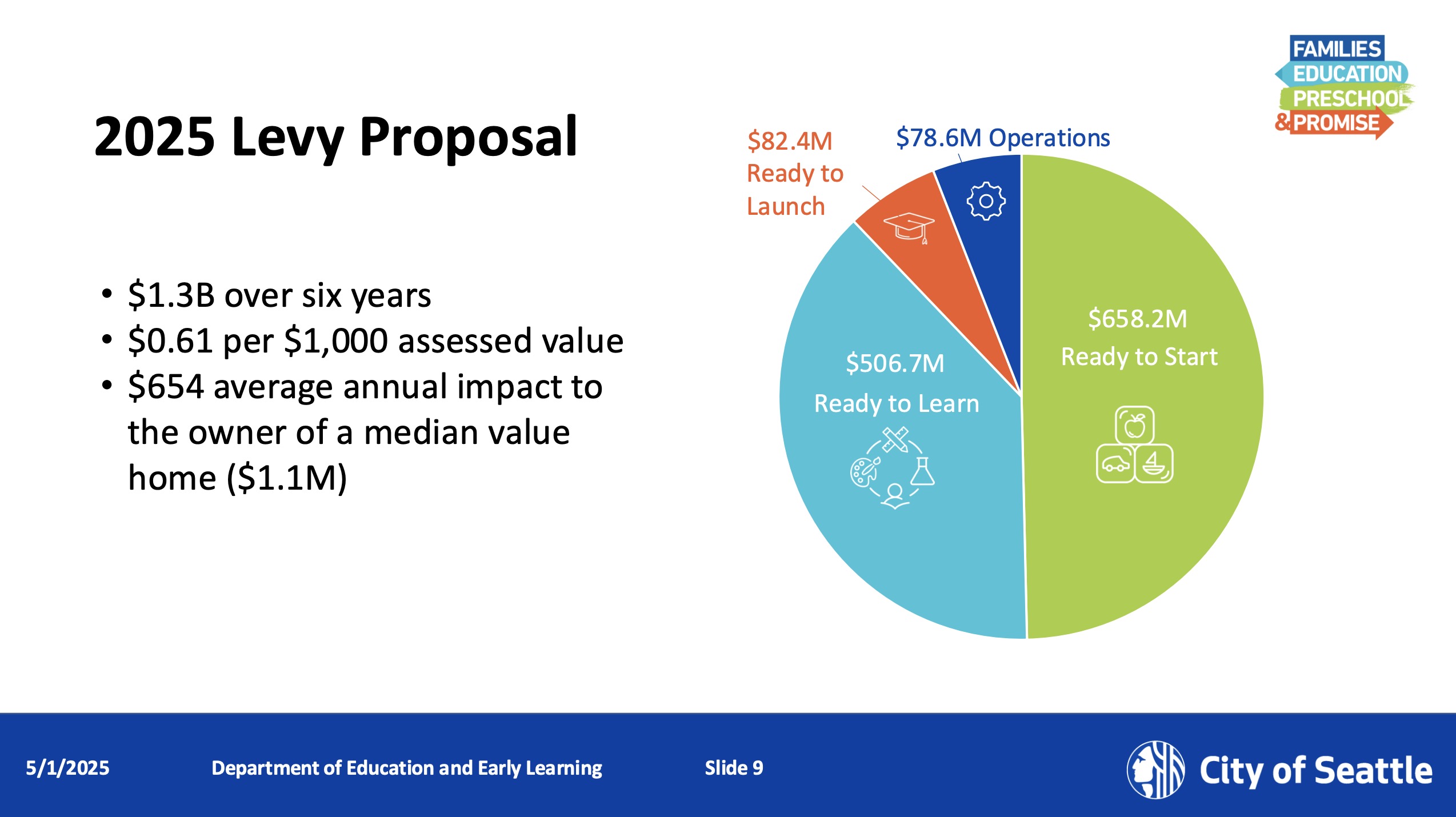 FAMILIES
EDUCATION
PRESCHOOL
& PROMISE

2025 Levy Proposal

• \$1.3B over six years
• \$0.61 per \$1,000 assessed value
• \$654 average annual impact to the owner of a median value home (\$1.1M)

\$82.4M Ready to Launch

\$78.6M Operations

\$658.2M Ready to Start

\$506.7M Ready to Learn

5/1/2025 Department of Education and Early Learning Slide 9

City of Seattle